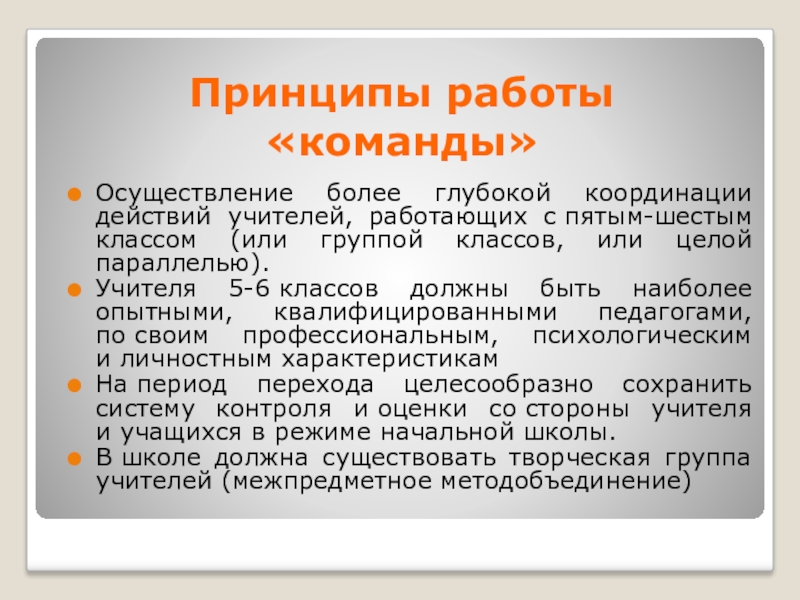 Принципы работы «команды»

Осуществление более глубокой координации действий учителей, работающих с пятым-шестым классом (или группой классов, или целой параллелью).

Учителя 5-6 классов должны быть наиболее опытными, квалифицированными педагогами, по своим профессиональным, психологическим и личностным характеристикам

На период перехода целесообразно сохранить систему контроля и оценки со стороны учителя и учащихся в режиме начальной школы.

В школе должна существовать творческая группа учителей (межпредметное методобъединение)